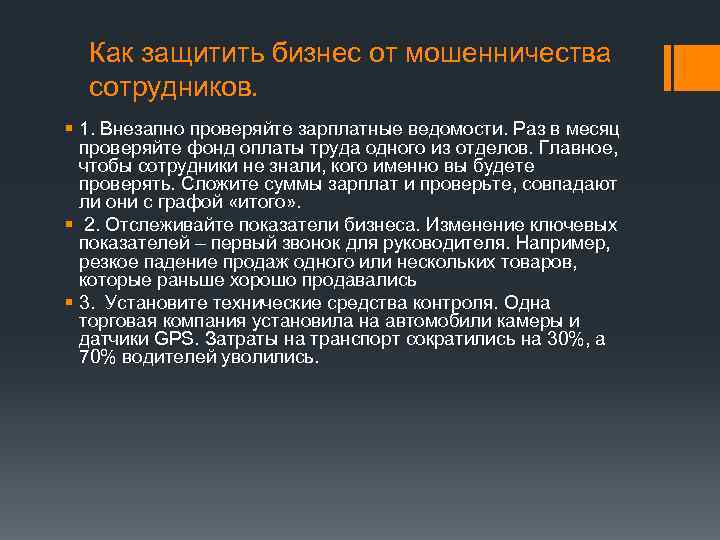 Как защитить бизнес от мошенничества сотрудников.

1. Внезапно проверяйте зарплатные ведомости. Раз в месяц проверяйте фонд оплаты труда одного из отделов. Главное, чтобы сотрудники не знали, кого именно вы будете проверять. Сложите суммы зарплат и проверьте, совпадают ли они с графой «итого».

2. Отслеживайте показатели бизнеса. Изменение ключевых показателей – первый звонок для руководителя. Например, резкое падение продаж одного или нескольких товаров, которые раньше хорошо продавались

3. Установите технические средства контроля. Одна торговая компания установила на автомобили камеры и датчики GPS. Затраты на транспорт сократились на 30%, а 70% водителей уволились.